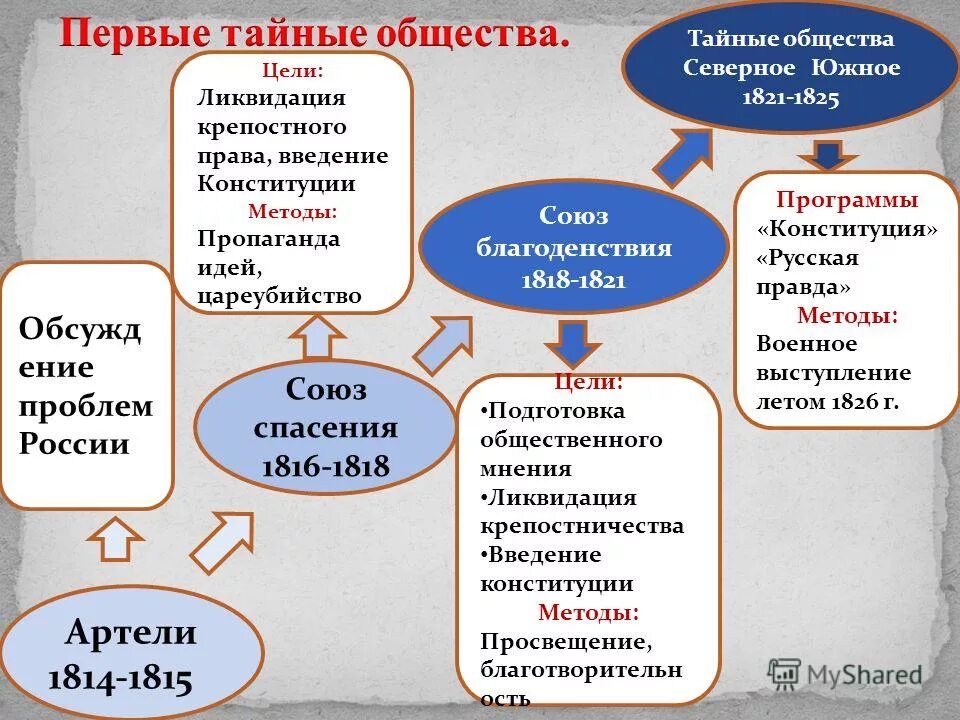 Первые тайные общества.

Артели
1814-1815

Обсуждение проблем России

Союз спасения
1816-1818

Цели:
Ликвидация крепостного права, введение Конституции
Методы:
Пропаганда идей, цареубийство

Союз благоденствия
1818-1821

Цели:
•Подготовка общественного мнения
•Ликвидация крепостничества
•Введение конституции
Методы:
Просвещение, благотворительность

Тайные общества
Северное Южное
1821-1825

Программы
«Конституция»
«Русская правда»
Методы:
Военное выступление летом 1826 г.

MyShared